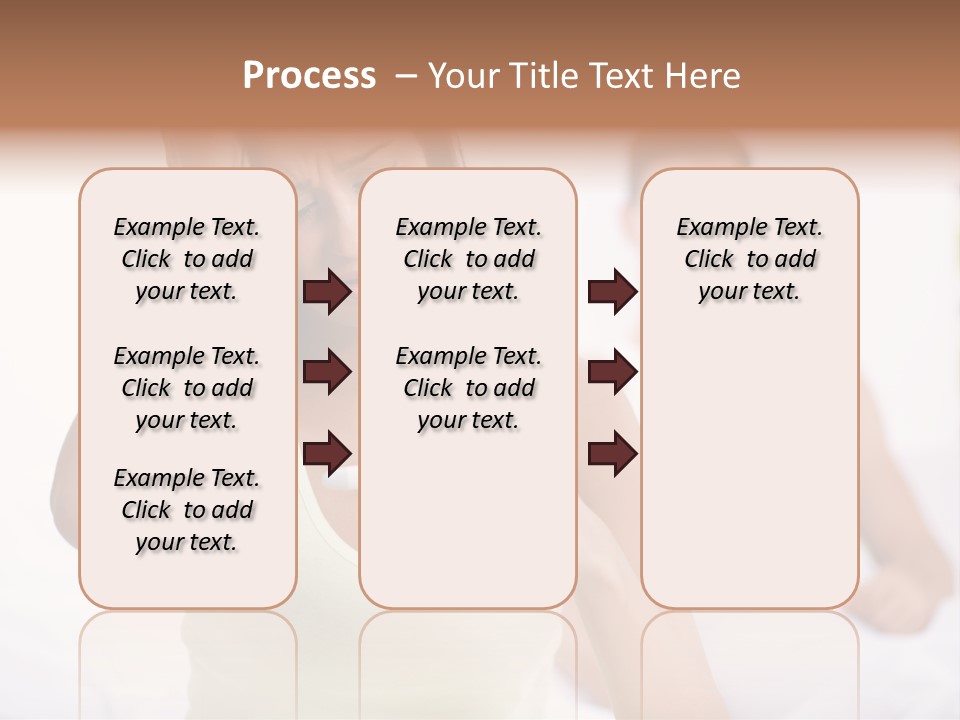 Process – Your Title Text Here

Example Text. Click to add your text.

Example Text. Click to add your text.

Example Text. Click to add your text.

Example Text. Click to add your text.

Example Text. Click to add your text.

Example Text. Click to add your text.